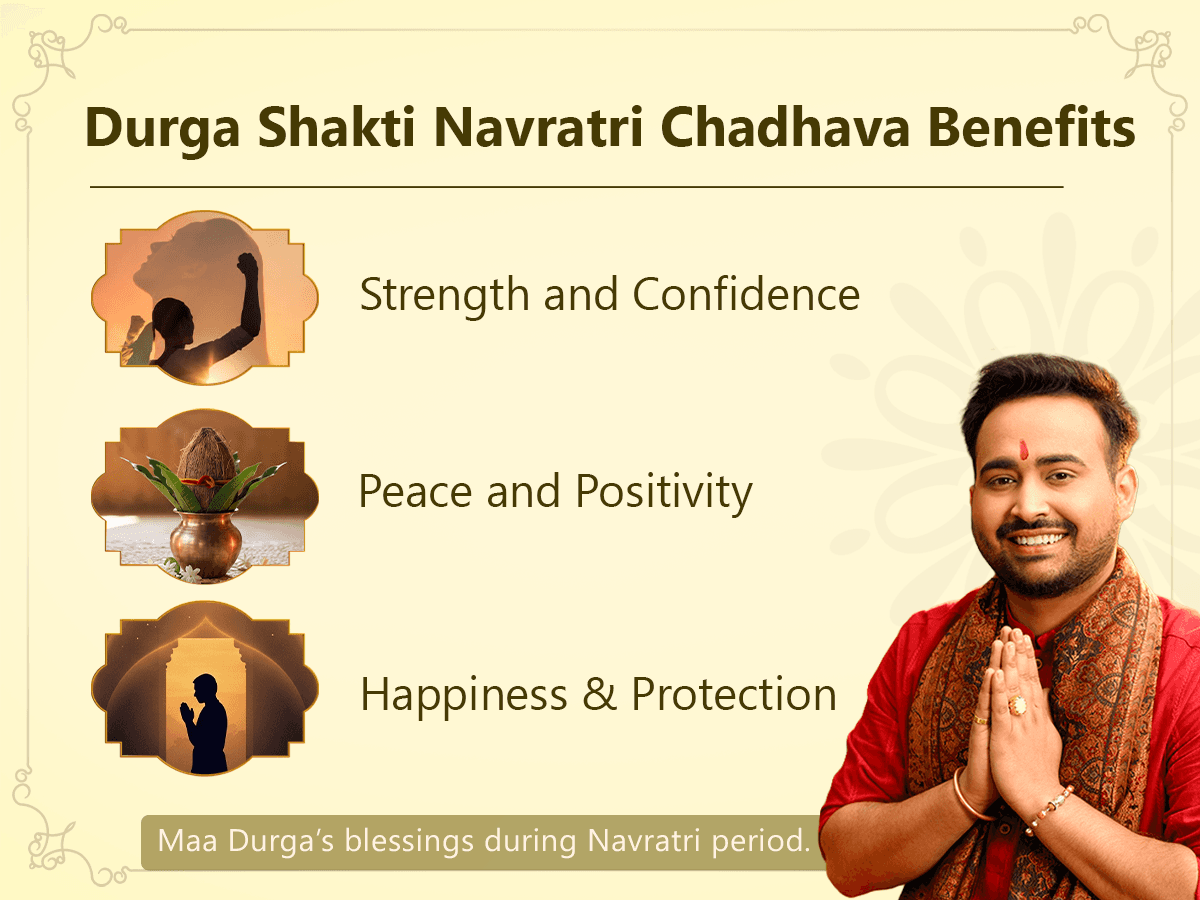 Durga Shakti Navratri Chadhava Benefits

Strength and Confidence

Peace and Positivity

Happiness & Protection

Maa Durga's blessings during Navratri period.